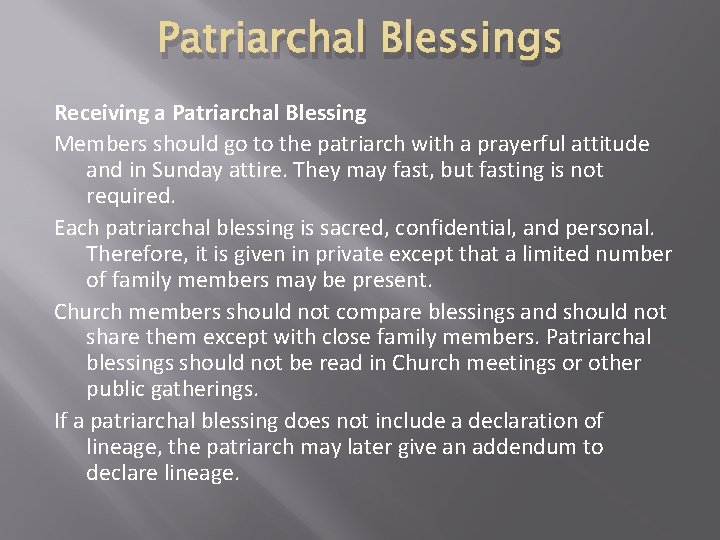 Patriarchal Blessings

Receiving a Patriarchal Blessing

Members should go to the patriarch with a prayerful attitude and in Sunday attire. They may fast, but fasting is not required.

Each patriarchal blessing is sacred, confidential, and personal. Therefore, it is given in private except that a limited number of family members may be present.

Church members should not compare blessings and should not share them except with close family members. Patriarchal blessings should not be read in Church meetings or other public gatherings.

If a patriarchal blessing does not include a declaration of lineage, the patriarch may later give an addendum to declare lineage.